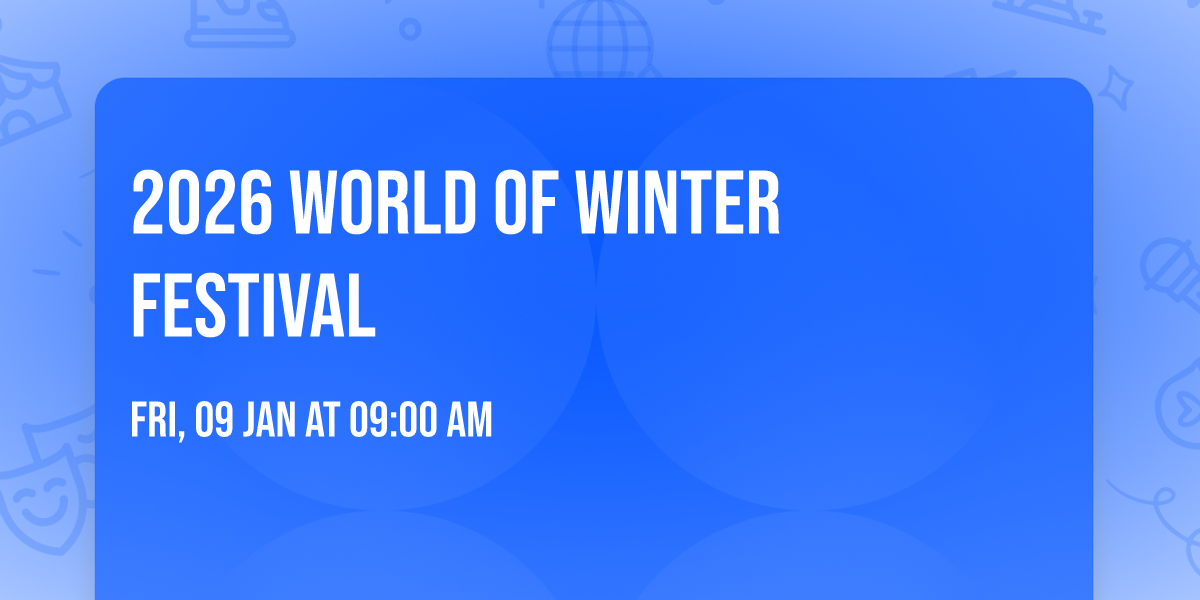 2026 WORLD OF WINTER FESTIVAL

FRI, 09 JAN AT 09:00 AM